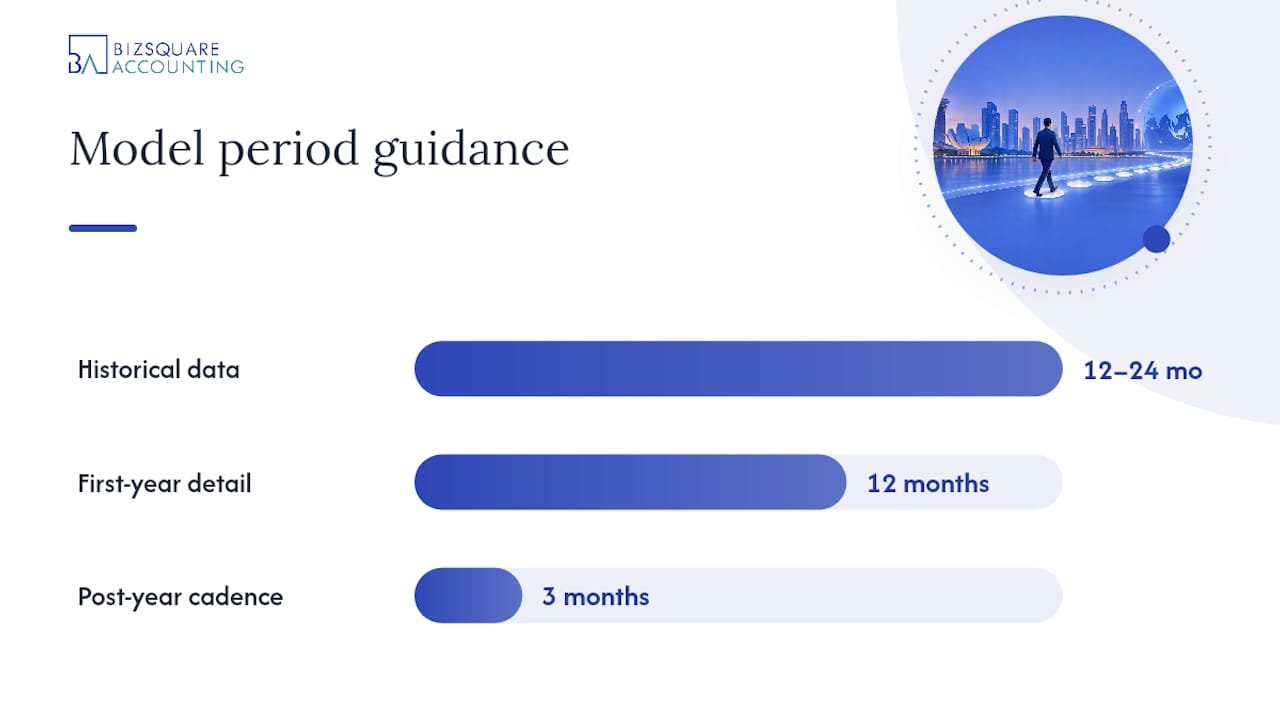 BIZSQUARE ACCOUNTING

Model period guidance

Historical data
12–24 mo

First-year detail
12 months

Post-year cadence
3 months